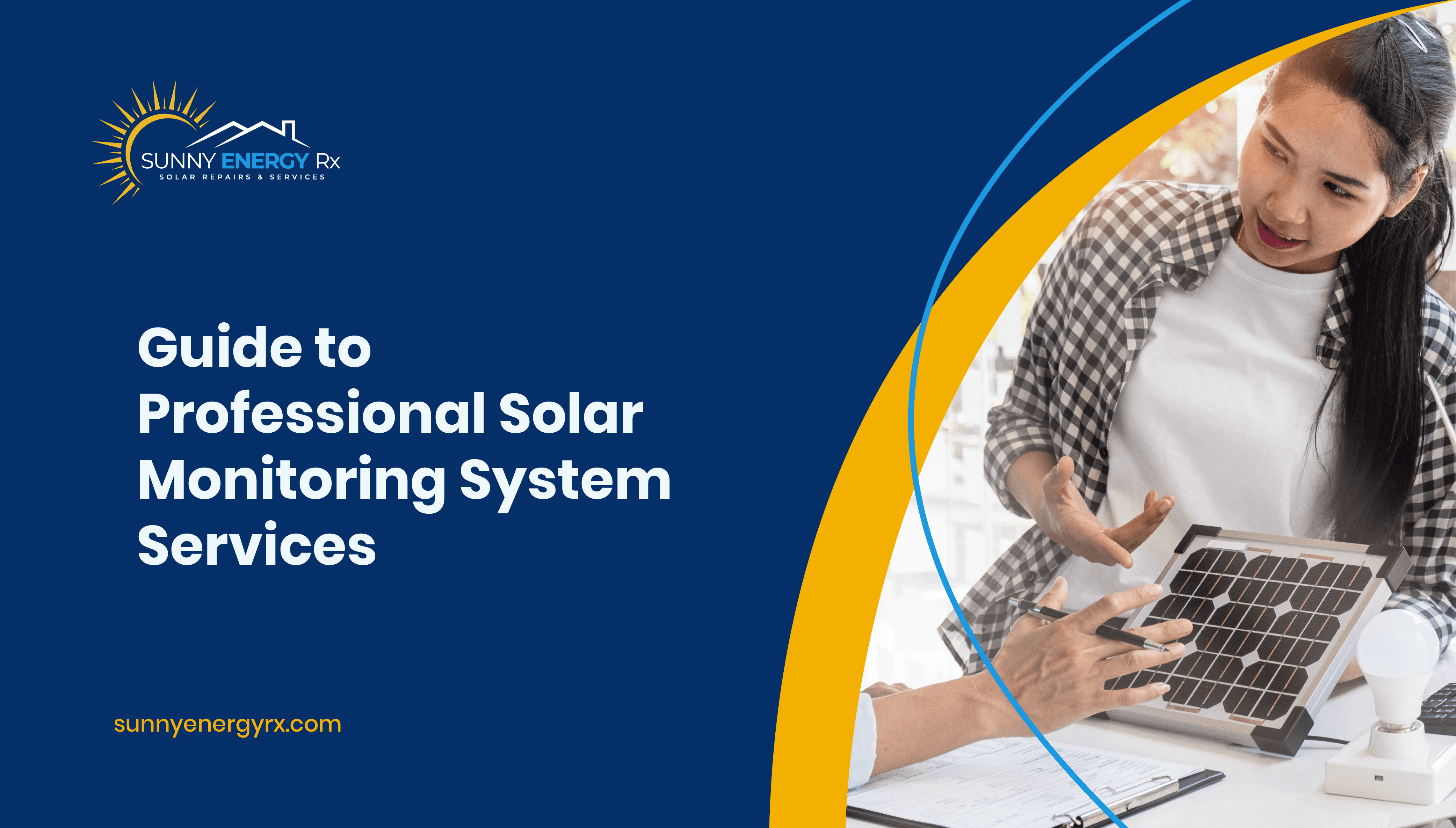 SUNNY ENERGY Rx
SOLAR REPAIRS & SERVICES

Guide to Professional Solar Monitoring System Services

sunnyenergyrx.com